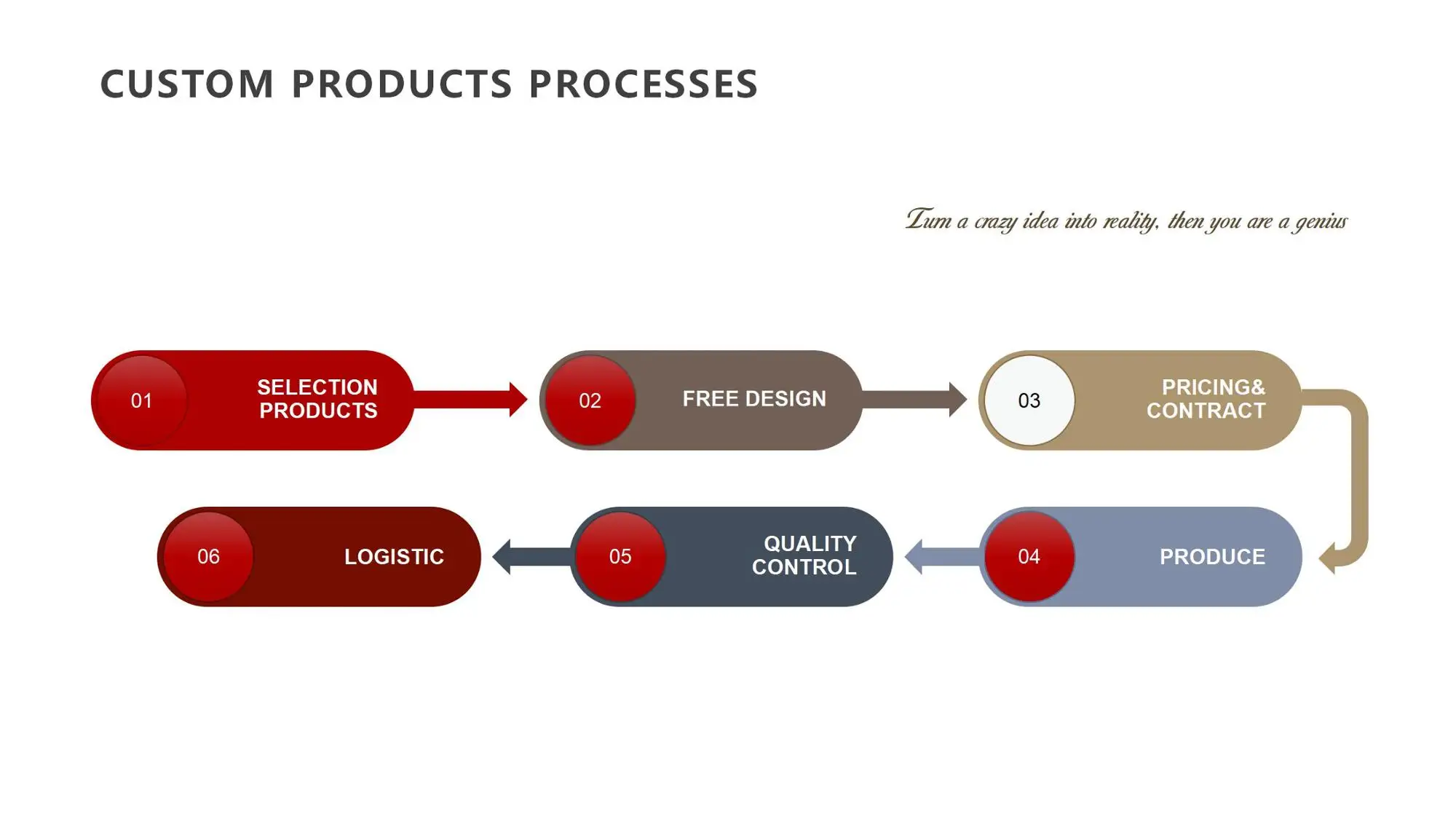 CUSTOM PRODUCTS PROCESSES

Turn a crazy idea into reality, then you are a genius

01 SELECTION PRODUCTS

02 FREE DESIGN

03 PRICING& CONTRACT

04 PRODUCE

05 QUALITY CONTROL

06 LOGISTIC